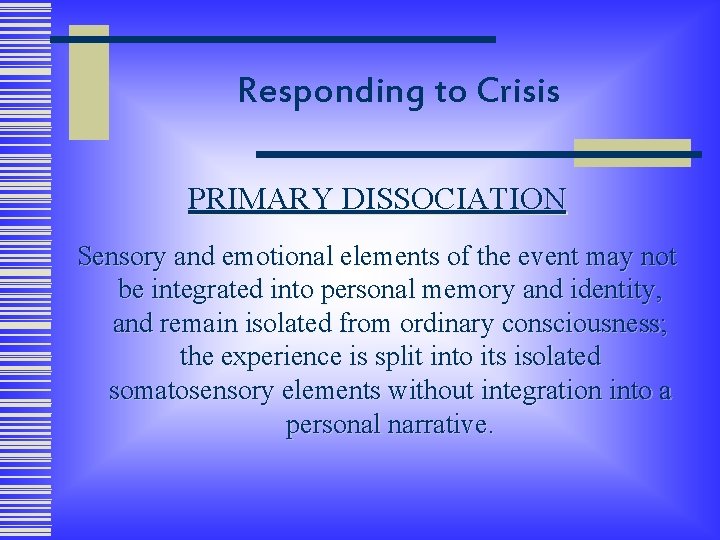 Responding to Crisis

PRIMARY DISSOCIATION

Sensory and emotional elements of the event may not be integrated into personal memory and identity, and remain isolated from ordinary consciousness; the experience is split into its isolated somatosensory elements without integration into a personal narrative.